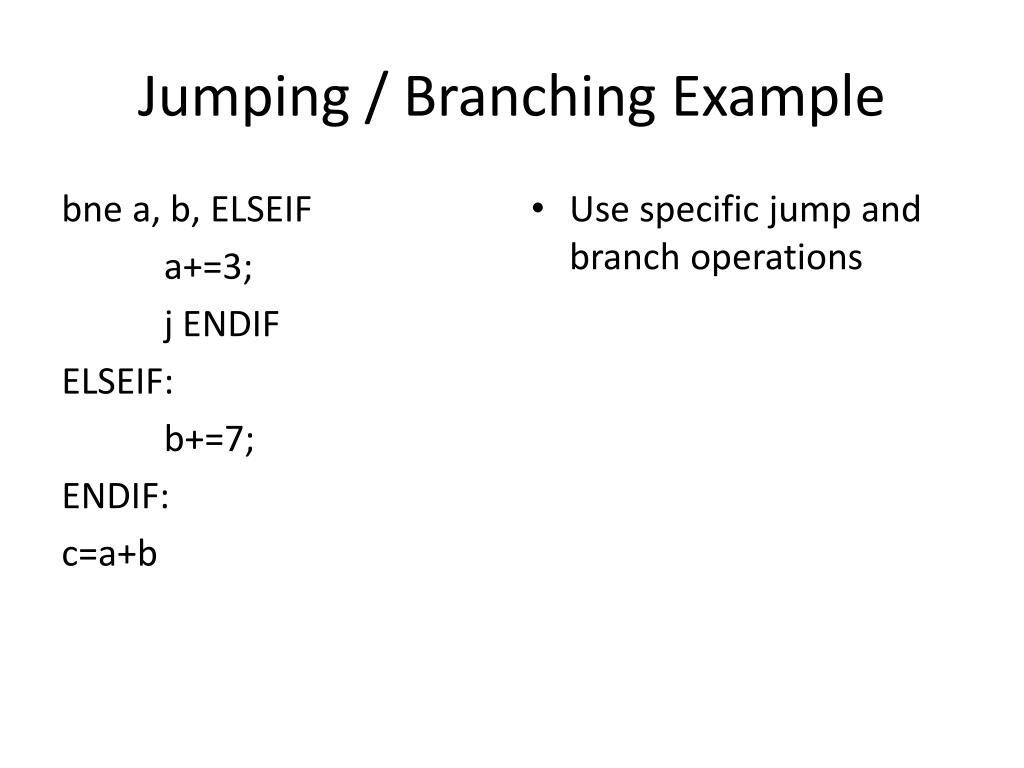 Jumping / Branching Example

bne a, b, ELSEIF
a+=3;
j ENDIF
ELSEIF:
b+=7;
ENDIF:
c=a+b

• Use specific jump and branch operations